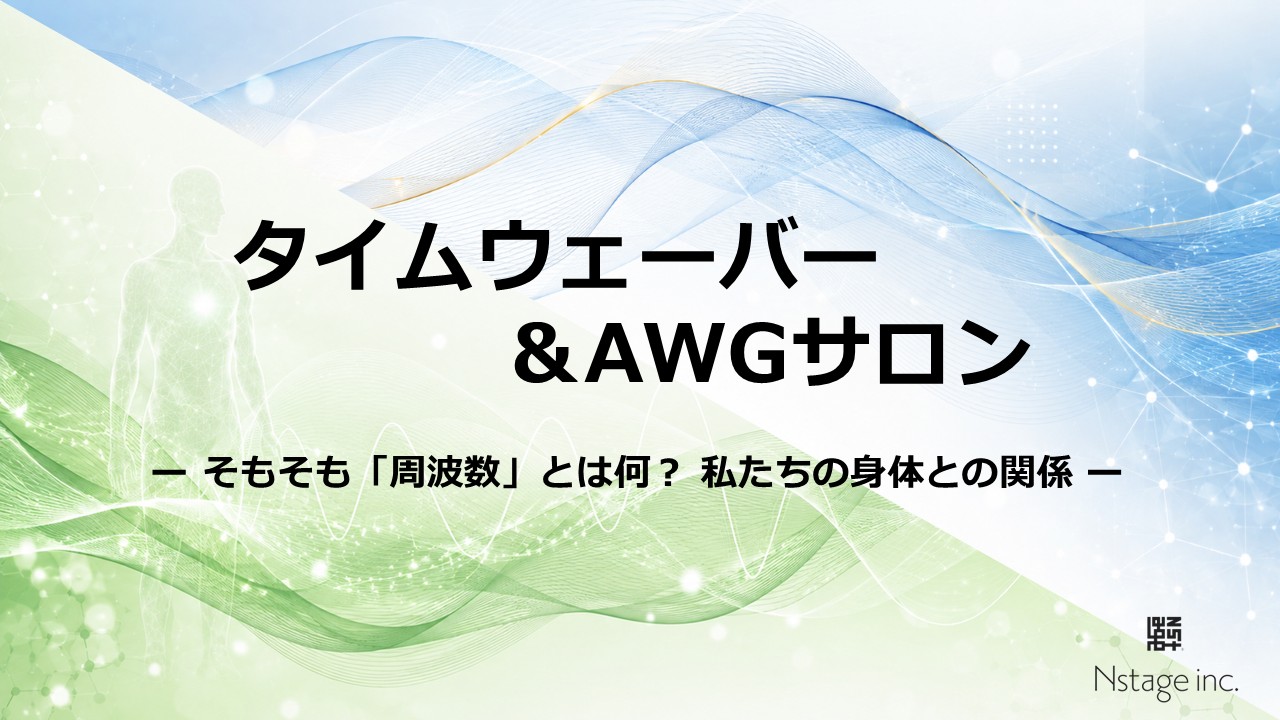 タイムウェーバー
＆AWGサロン

ー そもそも「周波数」とは何？ 私たちの身体との関係 ー

Nstage inc.